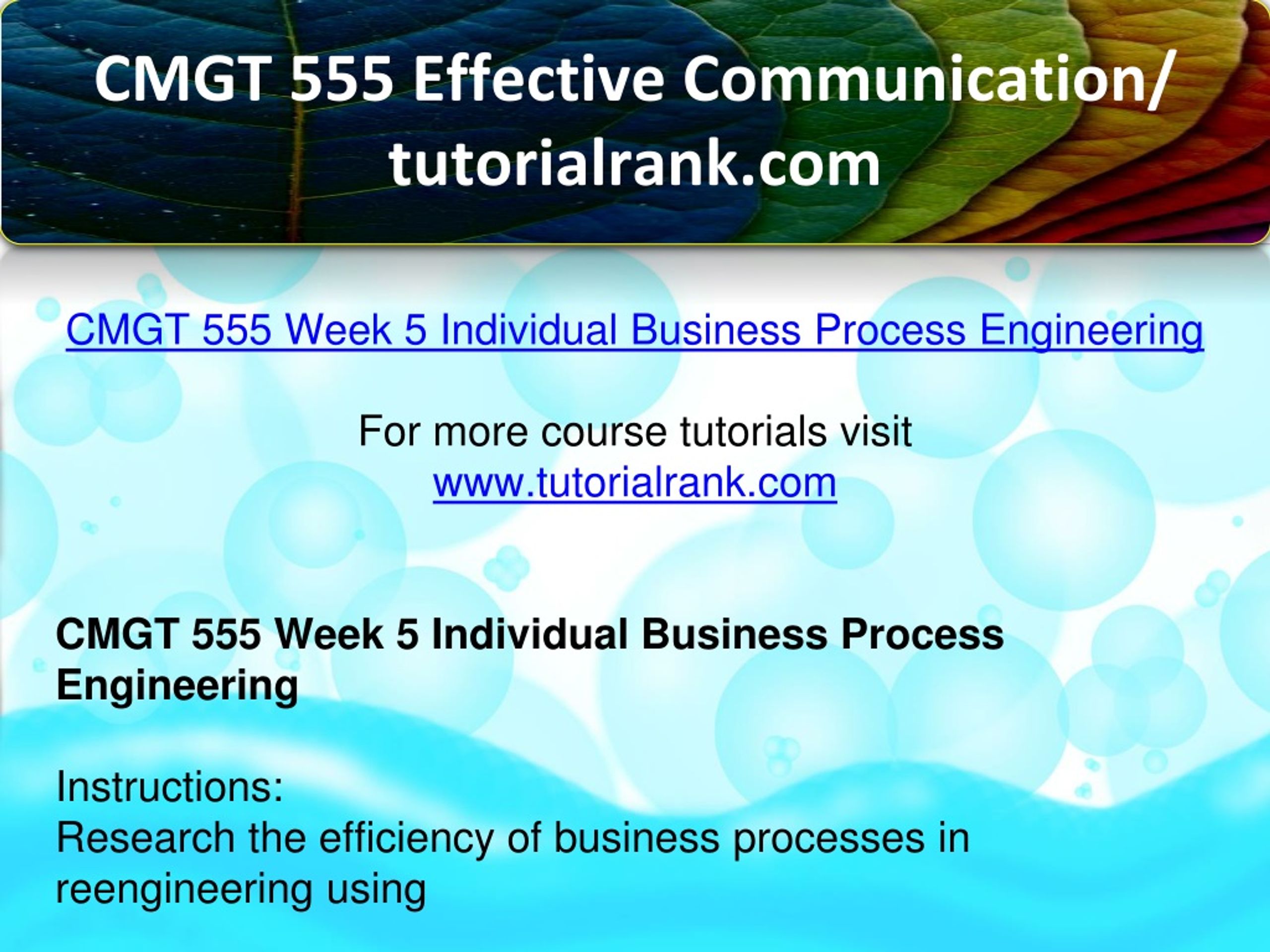 CMGT 555 Effective Communication/ tutorialrank.com

CMGT 555 Week 5 Individual Business Process Engineering

For more course tutorials visit
www.tutorialrank.com

CMGT 555 Week 5 Individual Business Process Engineering

Instructions:
Research the efficiency of business processes in reengineering using